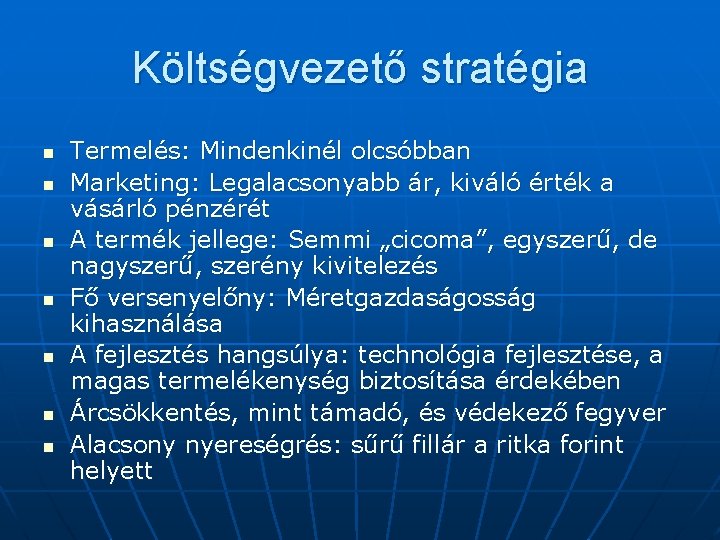 Költségvezető stratégia

- Termelés: Mindenkinél olcsóbban
- Marketing: Legalacsonyabb ár, kiváló érték a vásárló pénzérét
- A termék jellege: Semmi „cicoma”, egyszerű, de nagyszerű, szerény kivitelezés
- Fő versenyelőny: Méretgazdaságosság kihasználása
- A fejlesztés hangsúlya: technológia fejlesztése, a magas termelékenység biztosítása érdekében
- Árcsökkentés, mint támadó, és védekező fegyver
- Alacsony nyereségrés: sűrű fillár a ritka forint helyett